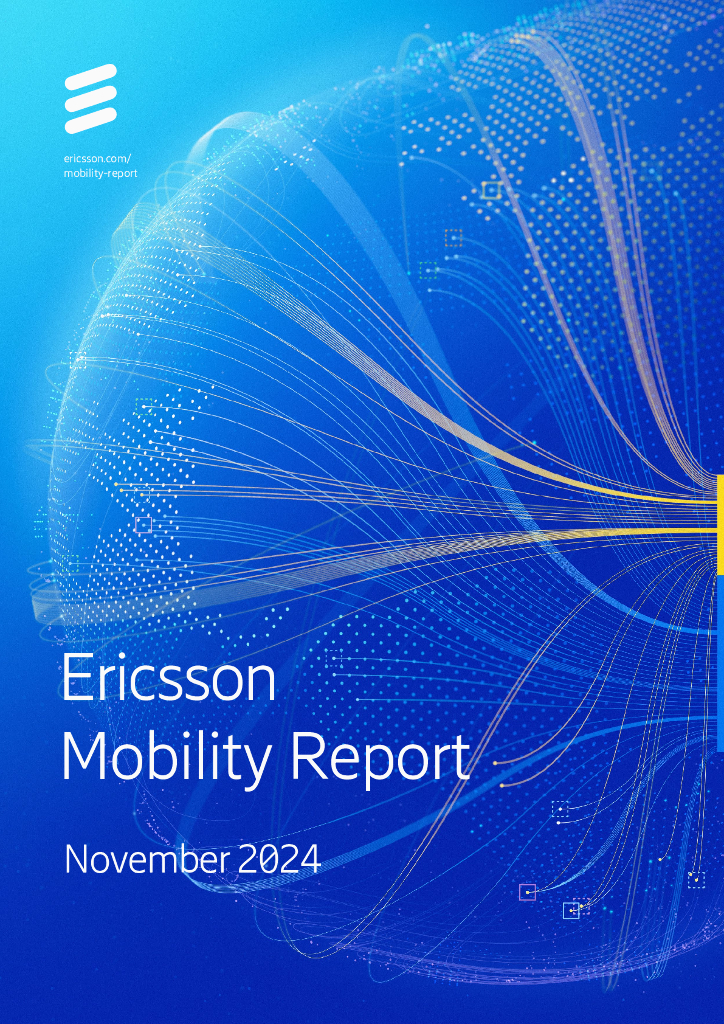 ericsson.com/
mobility-report

Ericsson
Mobility Report

November 2024